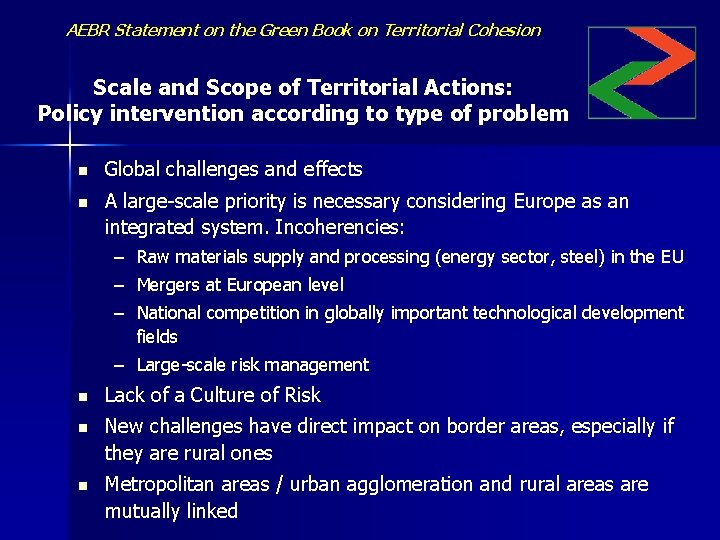 AEBR Statement on the Green Book on Territorial Cohesion

Scale and Scope of Territorial Actions:
Policy intervention according to type of problem

- Global challenges and effects
- A large-scale priority is necessary considering Europe as an integrated system. Incoherencies:
  – Raw materials supply and processing (energy sector, steel) in the EU
  – Mergers at European level
  – National competition in globally important technological development fields
  – Large-scale risk management
- Lack of a Culture of Risk
- New challenges have direct impact on border areas, especially if they are rural ones
- Metropolitan areas / urban agglomeration and rural areas are mutually linked